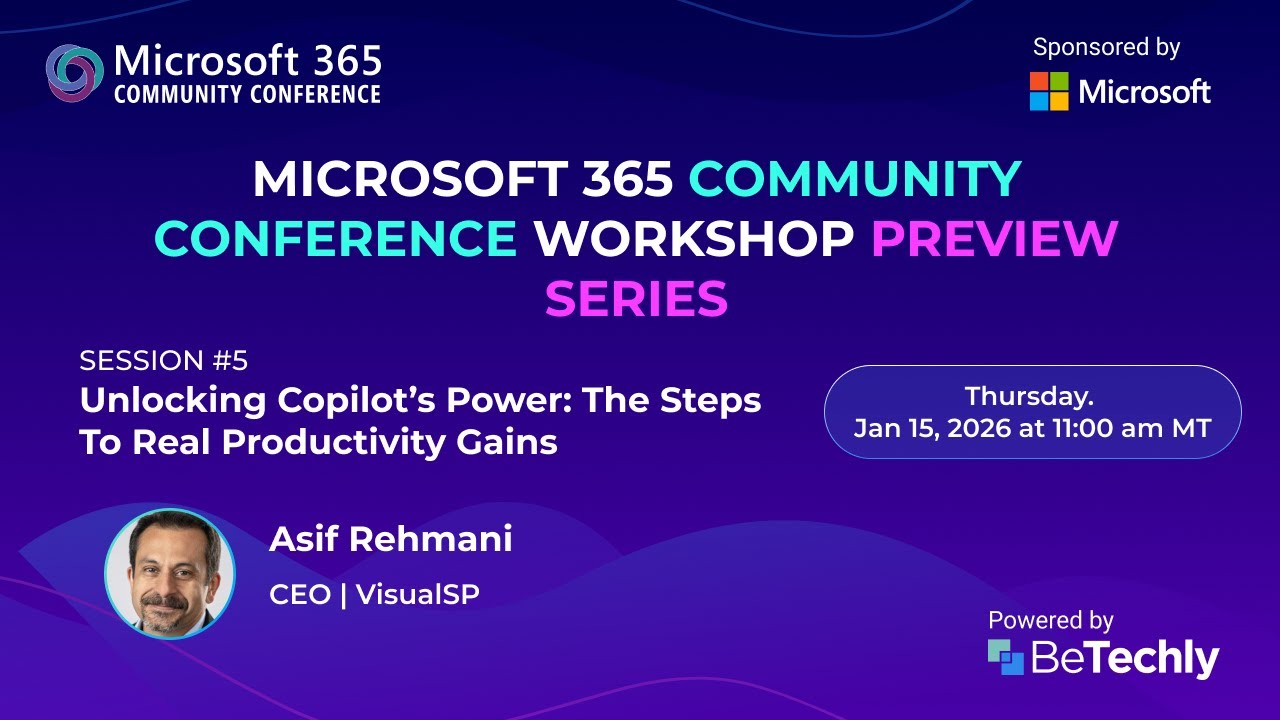 Microsoft 365
COMMUNITY CONFERENCE

Sponsored by
Microsoft

MICROSOFT 365 COMMUNITY CONFERENCE WORKSHOP PREVIEW SERIES

SESSION #5
Unlocking Copilot's Power: The Steps To Real Productivity Gains

Thursday.
Jan 15, 2026 at 11:00 am MT

Asif Rehmani
CEO | VisualSP

Powered by
BeTechly